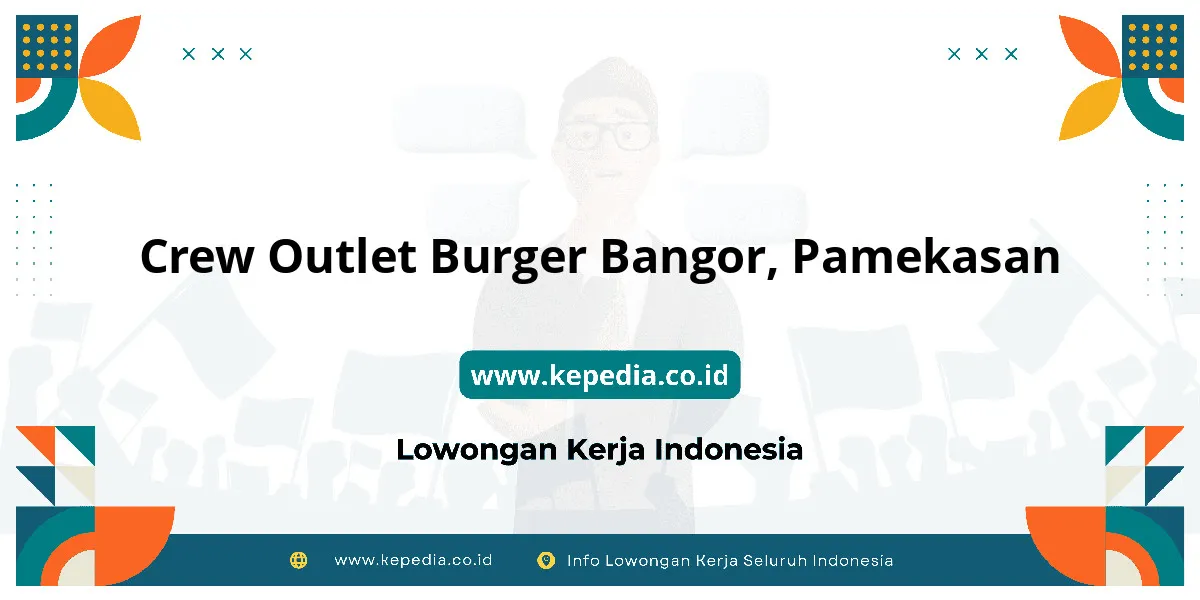 Crew Outlet Burger Bangor, Pamekasan

www.kepedia.co.id

Lowongan Kerja Indonesia

www.kepedia.co.id Info Lowongan Kerja Seluruh Indonesia